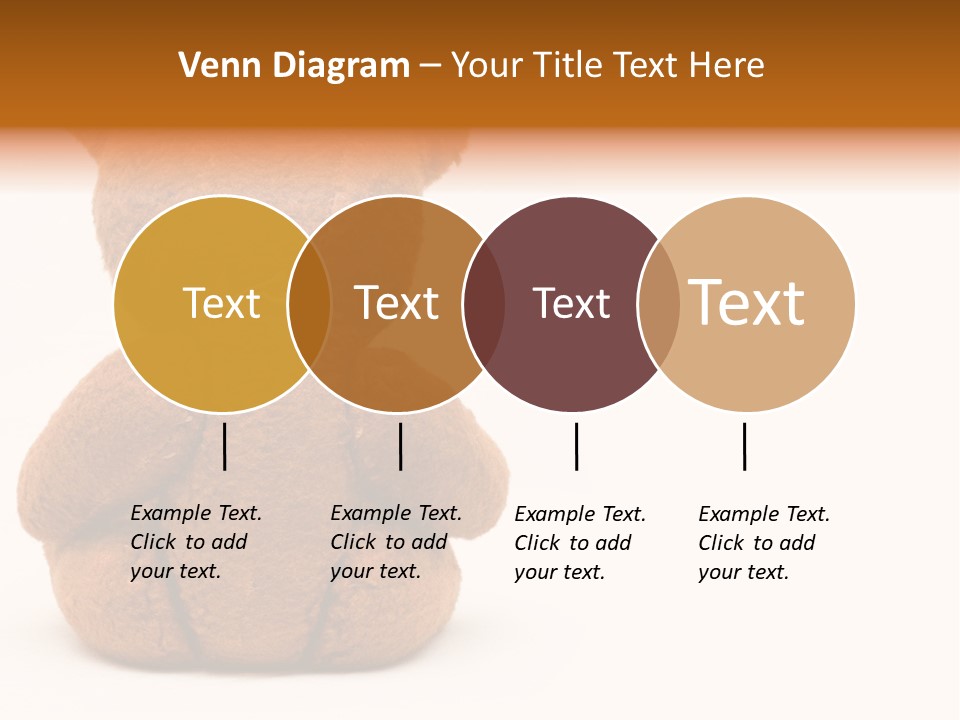 Venn Diagram – Your Title Text Here

Text

Text

Text

Text

Example Text. Click to add your text.

Example Text. Click to add your text.

Example Text. Click to add your text.

Example Text. Click to add your text.